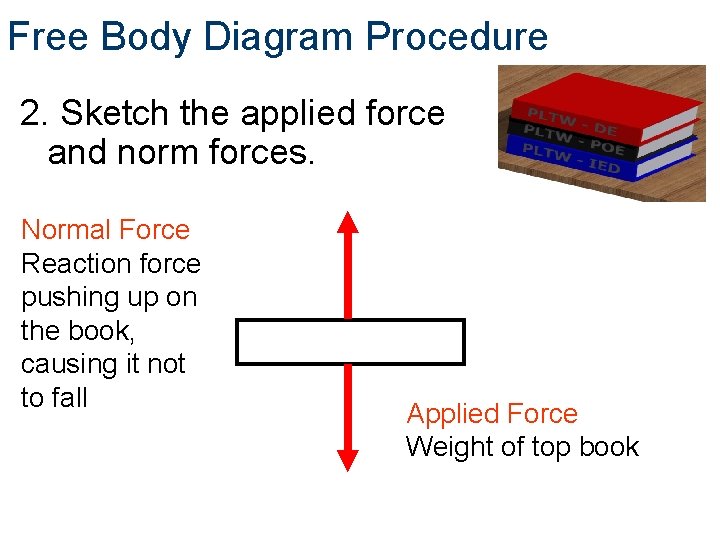 Free Body Diagram Procedure

2. Sketch the applied force and norm forces.

PLTW - DE
PLTW - POE
PLTW - IED

Normal Force
Reaction force pushing up on the book, causing it not to fall

Applied Force
Weight of top book